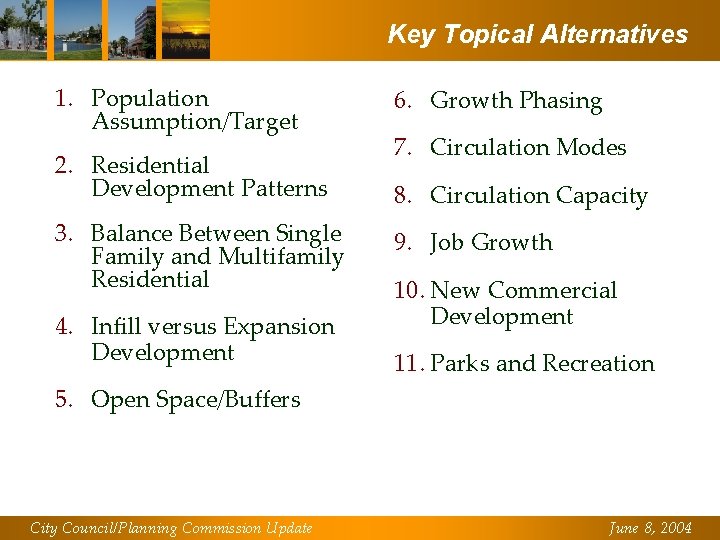 Key Topical Alternatives

1. Population Assumption/Target

2. Residential Development Patterns

3. Balance Between Single Family and Multifamily Residential

4. Infill versus Expansion Development

5. Open Space/Buffers

6. Growth Phasing

7. Circulation Modes

8. Circulation Capacity

9. Job Growth

10. New Commercial Development

11. Parks and Recreation

City Council/Planning Commission Update

June 8, 2004